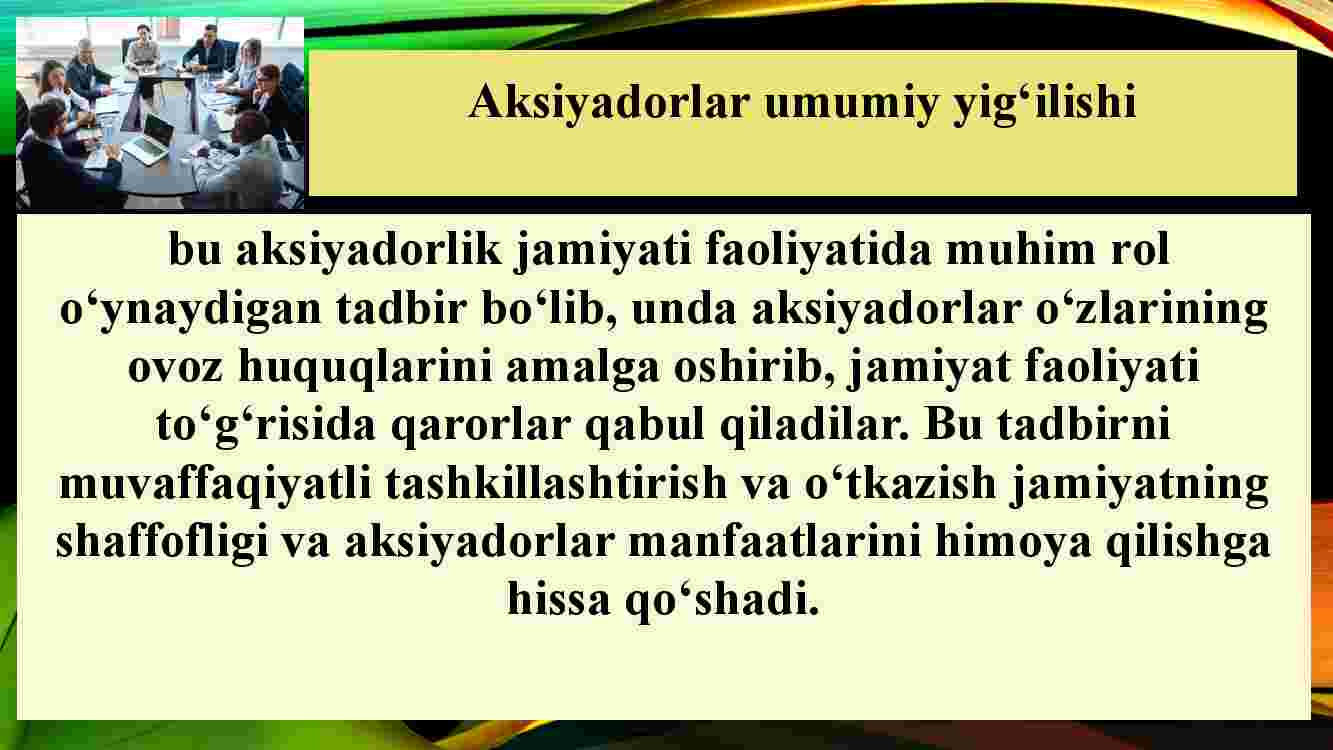 Aksiyadorlar umumiy yig‘ilishi

bu aksiyadorlik jamiyati faoliyatida muhim rol o‘ynaydigan tadbir bo‘lib, unda aksiyadorlar o‘zlarining ovoz huquqlarini amalga oshirib, jamiyat faoliyati to‘g‘risida qarorlar qabul qiladilar. Bu tadbirni muvaffaqiyatli tashkillashtirish va o‘tkazish jamiyatning shaffofligi va aksiyadorlar manfaatlarini himoya qilishga hissa qo‘shadi.